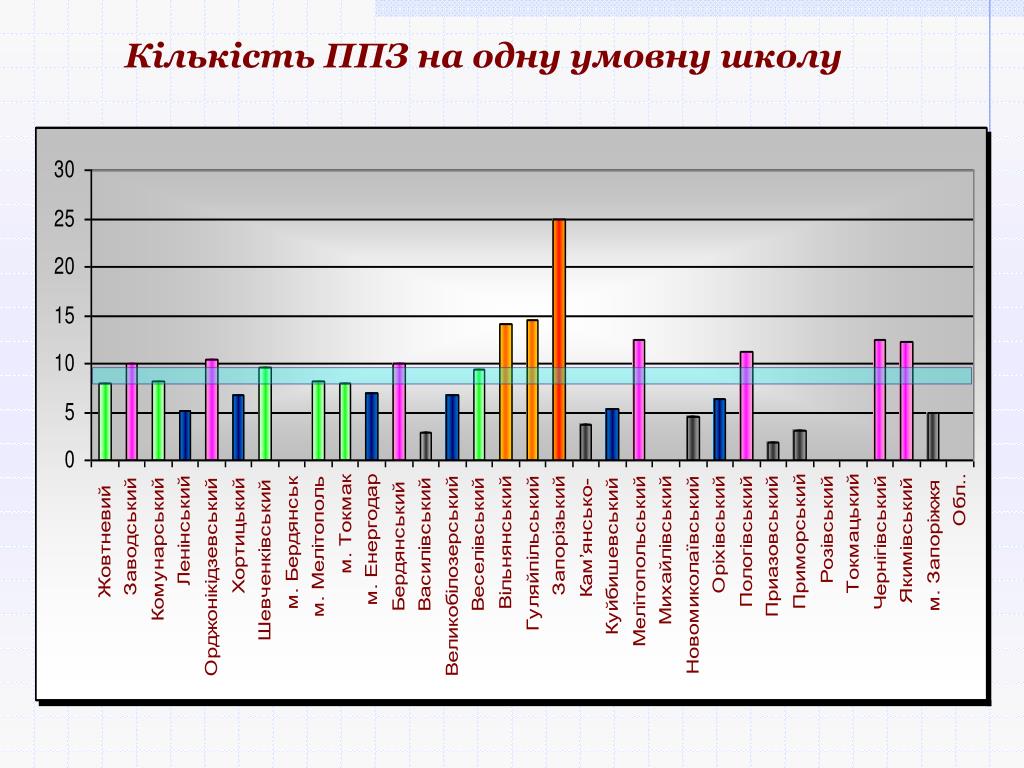 Кількість ППЗ на одну умовну школу

30
25
20
15
10
5
0

Жовтневий
Заводський
Комунарський
Ленінський
Орджонікідзевський
Хортицький
Шевченківський
м. Бердянськ
м. Мелітополь
м. Токмак
м. Енергодар
Бердянський
Василівський
Великобілозерський
Веселівський
Вільнянський
Гуляйпільський
Запорізький
Кам'янсько-
Куйбишевський
Мелітопольський
Михайлівський
Новомиколаївський
Оріхівський
Пологівський
Приазовський
Приморський
Розівський
Токмацький
Чернігівський
Якимівський
м. Запоріжжя
Обл.